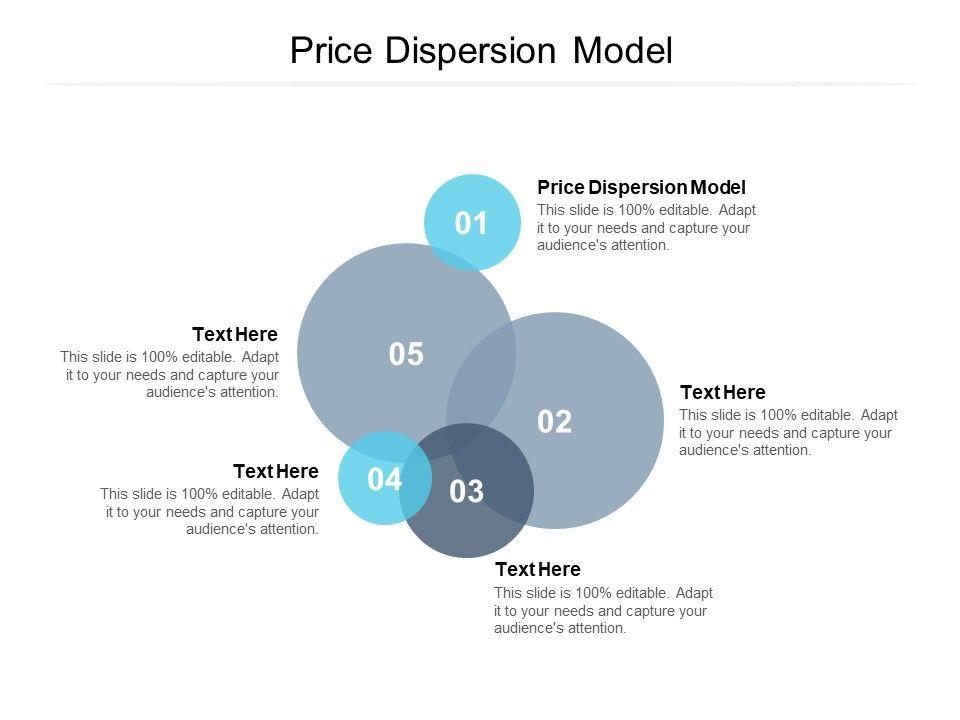 Price Dispersion Model

01

Price Dispersion Model
This slide is 100% editable. Adapt it to your needs and capture your audience's attention.

05

Text Here
This slide is 100% editable. Adapt it to your needs and capture your audience's attention.

02

Text Here
This slide is 100% editable. Adapt it to your needs and capture your audience's attention.

04

Text Here
This slide is 100% editable. Adapt it to your needs and capture your audience's attention.

03

Text Here
This slide is 100% editable. Adapt it to your needs and capture your audience's attention.